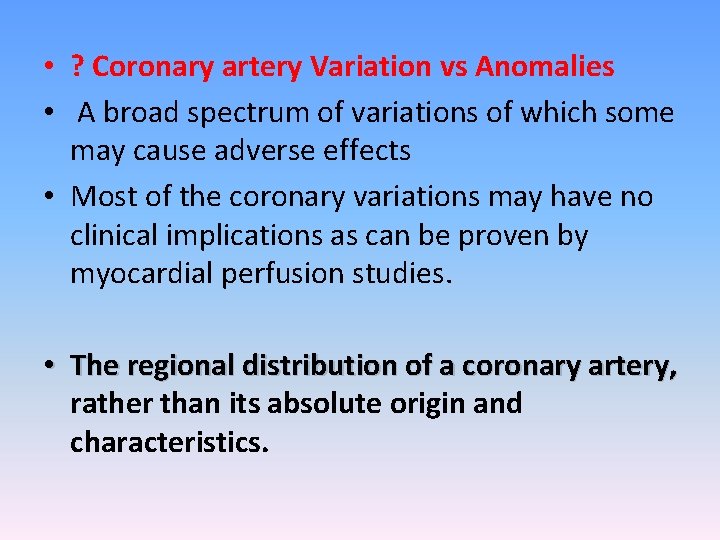 • ? Coronary artery Variation vs Anomalies

• A broad spectrum of variations of which some may cause adverse effects

• Most of the coronary variations may have no clinical implications as can be proven by myocardial perfusion studies.

• The regional distribution of a coronary artery, rather than its absolute origin and characteristics.